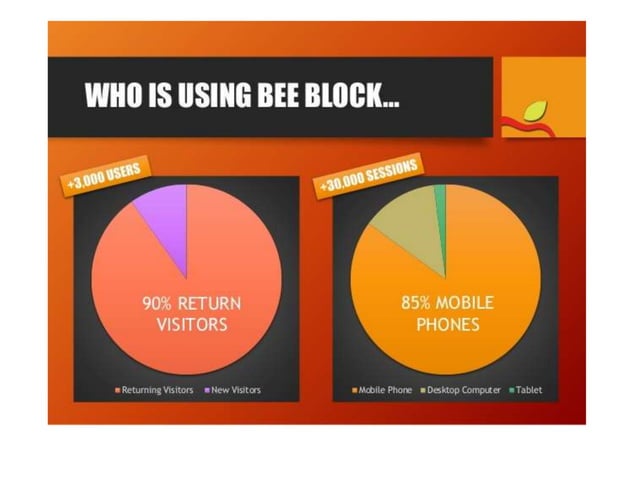 WHO IS USING BEE BLOCK...

+3,000 USERS

90% RETURN VISITORS

Returning Visitors New Visitors

+30,000 SESSIONS

85% MOBILE PHONES

Mobile Phone Desktop Computer Tablet